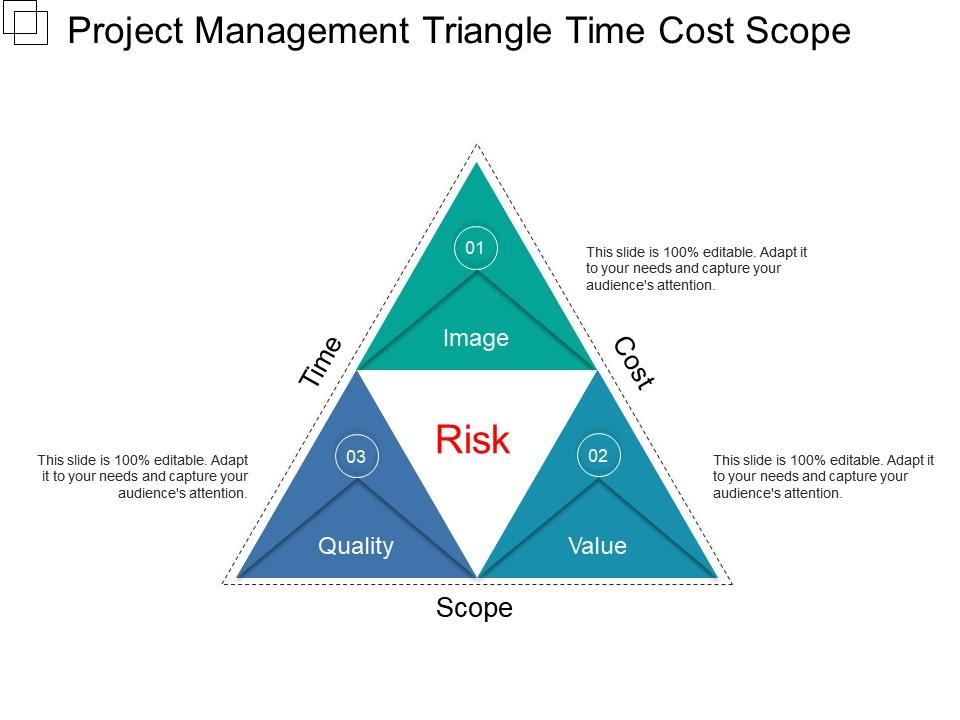 Project Management Triangle Time Cost Scope

01

Image

This slide is 100% editable. Adapt it to your needs and capture your audience's attention.

Time

Cost

Risk

03

Quality

This slide is 100% editable. Adapt it to your needs and capture your audience's attention.

02

Value

This slide is 100% editable. Adapt it to your needs and capture your audience's attention.

Scope